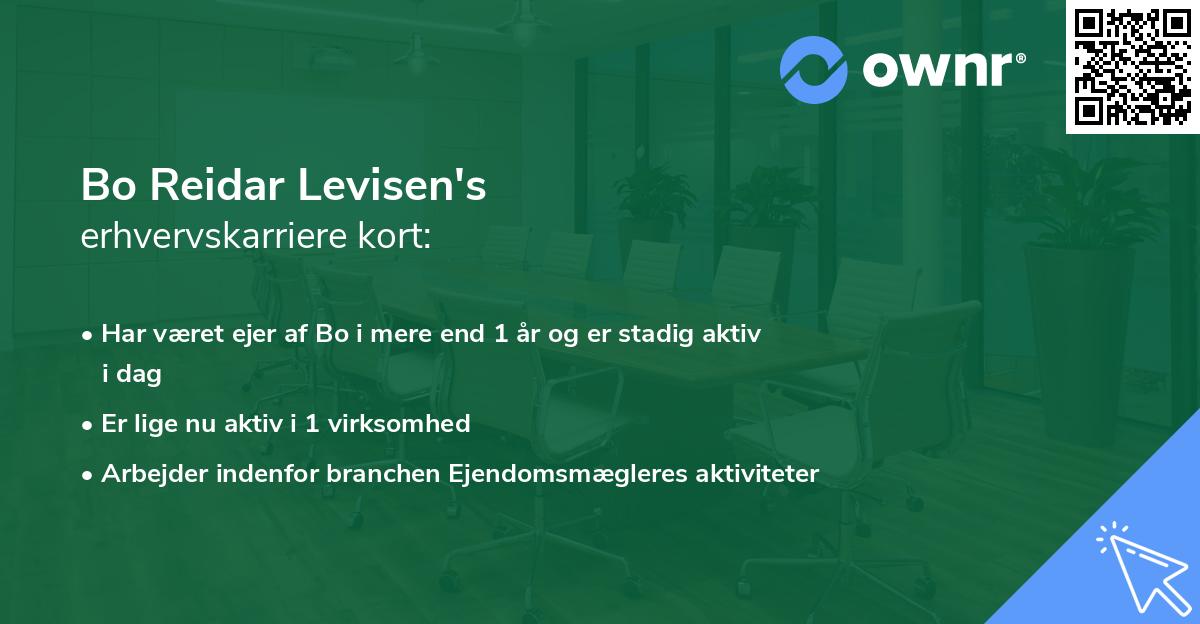 ownr®

Bo Reidar Levisen's
erhvervskarriere kort:

• Har været ejer af Bo i mere end 1 år og er stadig aktiv i dag
• Er lige nu aktiv i 1 virksomhed
• Arbejder indenfor branchen Ejendomsmægleres aktiviteter